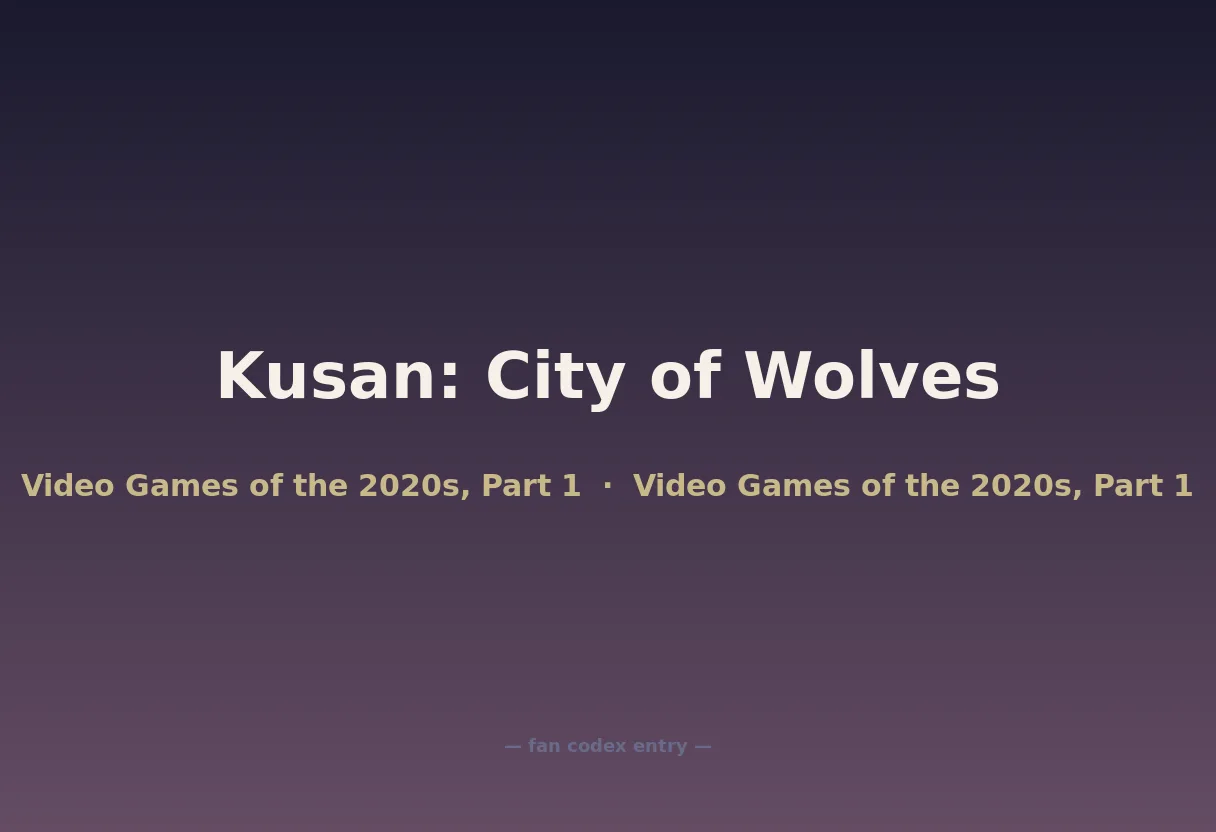 Kusan: City of Wolves

Video Games of the 2020s, Part 1 · Video Games of the 2020s, Part 1

— fan codex entry —